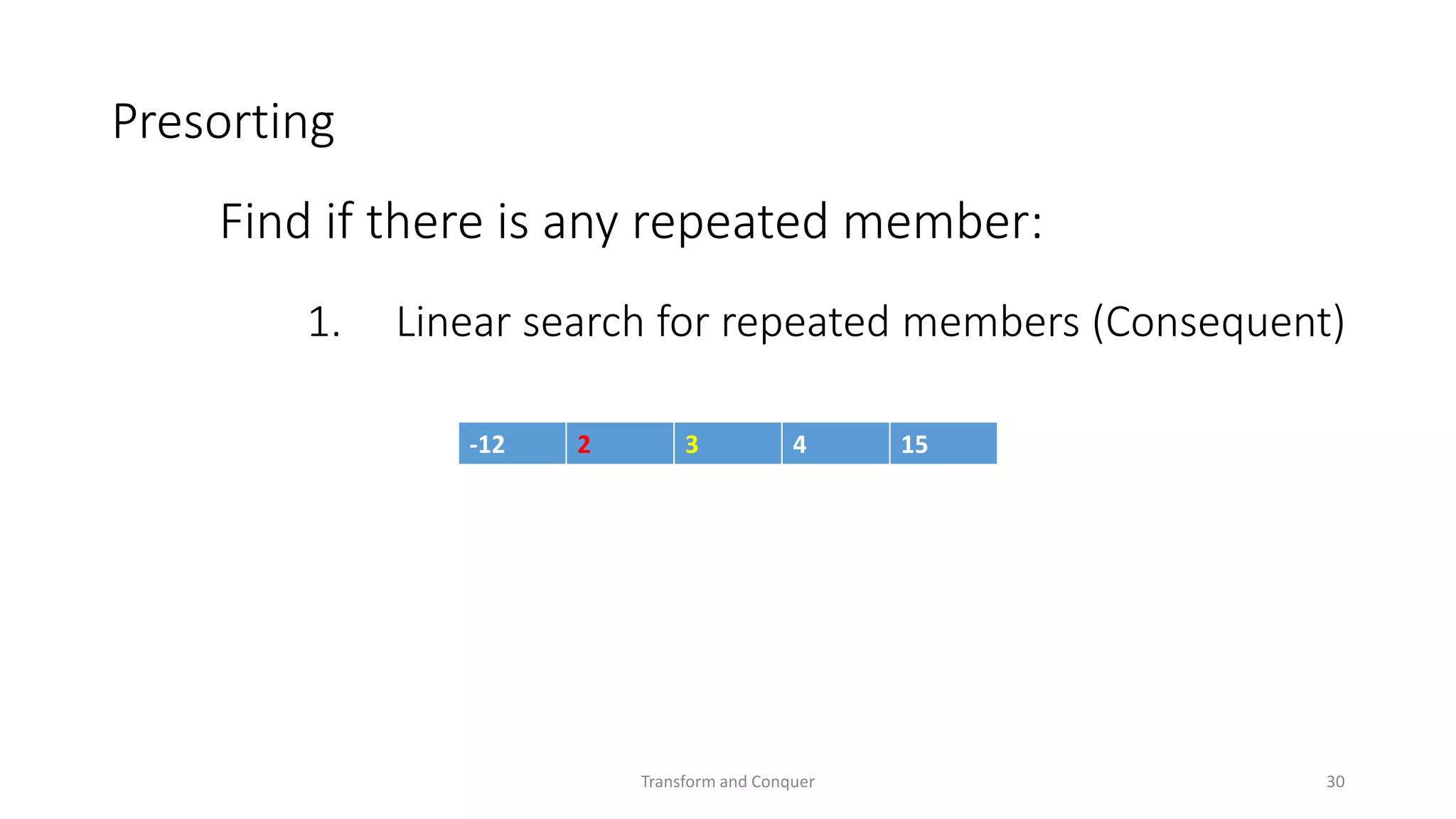 Presorting

Find if there is any repeated member:

1. Linear search for repeated members (Consequent)

| -12 | 2 | 3 | 4 | 15 |
|---|---|---|---|---|

Transform and Conquer

30